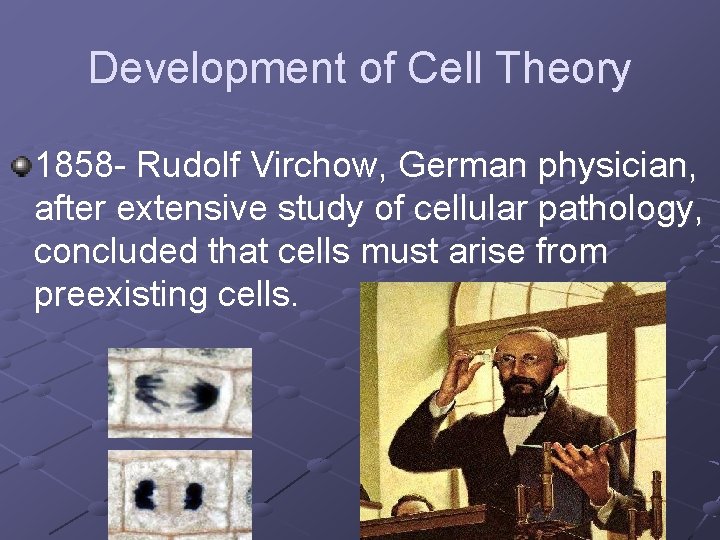 Development of Cell Theory

1858- Rudolf Virchow, German physician, after extensive study of cellular pathology, concluded that cells must arise from preexisting cells.